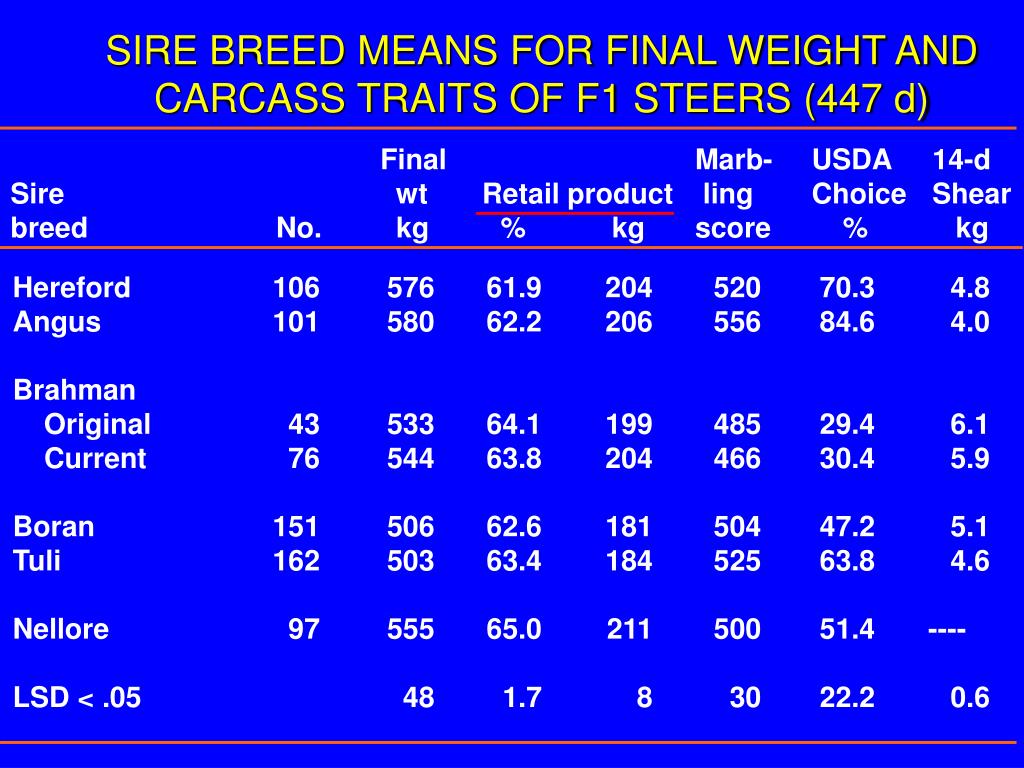 SIRE BREED MEANS FOR FINAL WEIGHT AND CARCASS TRAITS OF F1 STEERS (447 d)

| Sire breed | No. | Final wt kg | Retail product % | Retail product kg | Marb-ling score | USDA Choice % | 14-d Shear kg |
|---|---|---|---|---|---|---|---|
| Hereford | 106 | 576 | 61.9 | 204 | 520 | 70.3 | 4.8 |
| Angus | 101 | 580 | 62.2 | 206 | 556 | 84.6 | 4.0 |
| Brahman | | | | | | | |
| Original | 43 | 533 | 64.1 | 199 | 485 | 29.4 | 6.1 |
| Current | 76 | 544 | 63.8 | 204 | 466 | 30.4 | 5.9 |
| Boran | 151 | 506 | 62.6 | 181 | 504 | 47.2 | 5.1 |
| Tuli | 162 | 503 | 63.4 | 184 | 525 | 63.8 | 4.6 |
| Nellore | 97 | 555 | 65.0 | 211 | 500 | 51.4 | ---- |
| LSD < .05 | | 48 | 1.7 | 8 | 30 | 22.2 | 0.6 |